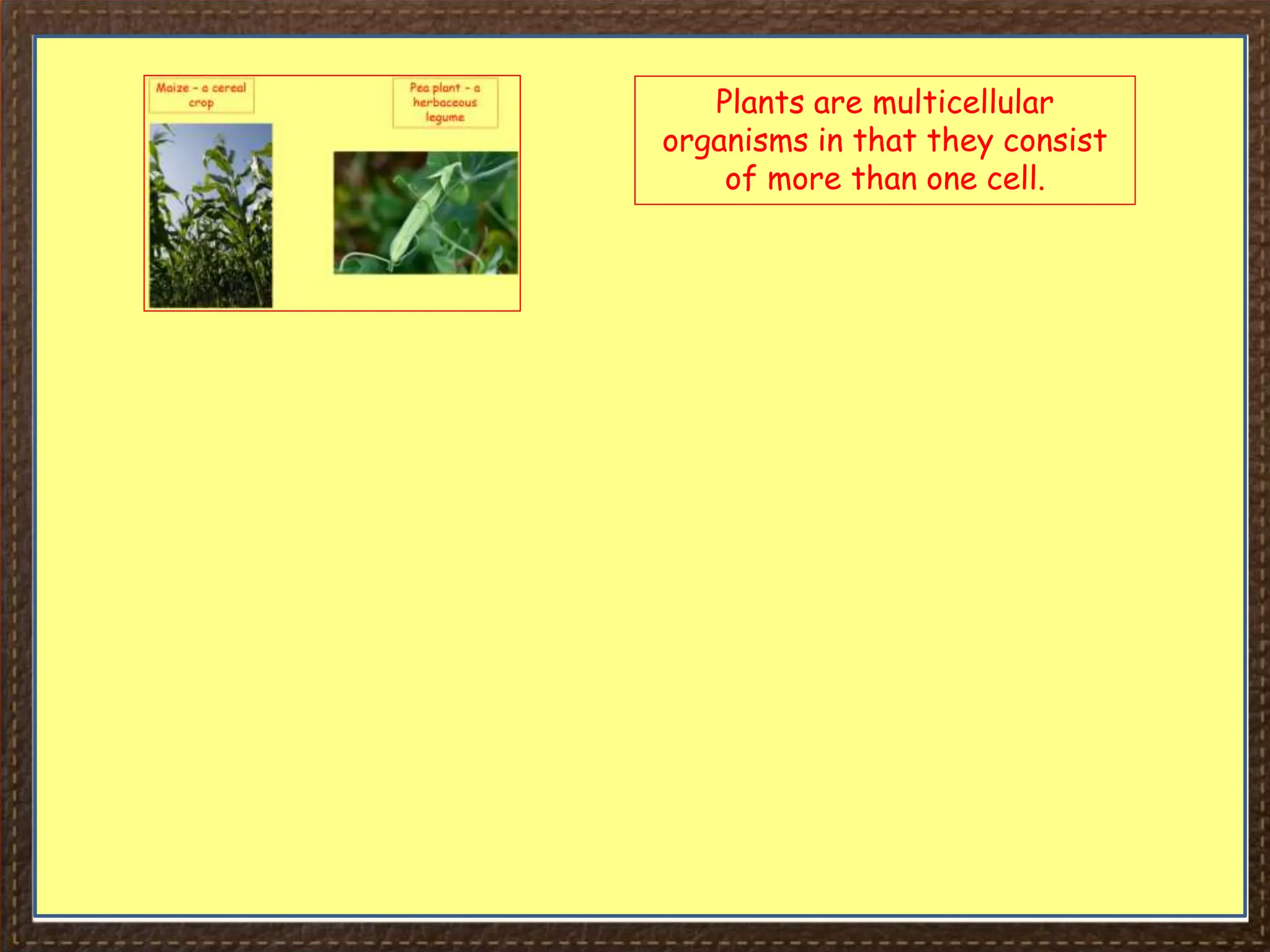 Maize - a cereal crop

Pea plant - a herbaceous legume

Plants are multicellular organisms in that they consist of more than one cell.